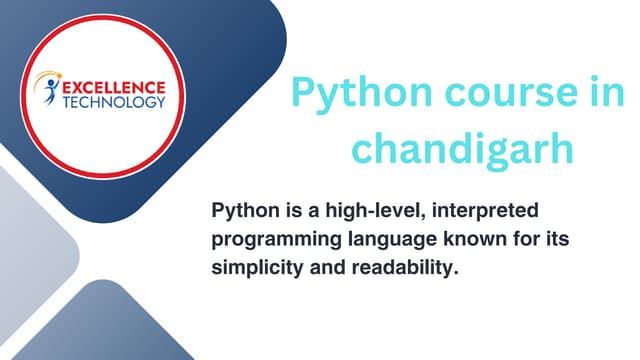 EXCELLENCE TECHNOLOGY

Python course in chandigarh

Python is a high-level, interpreted programming language known for its simplicity and readability.